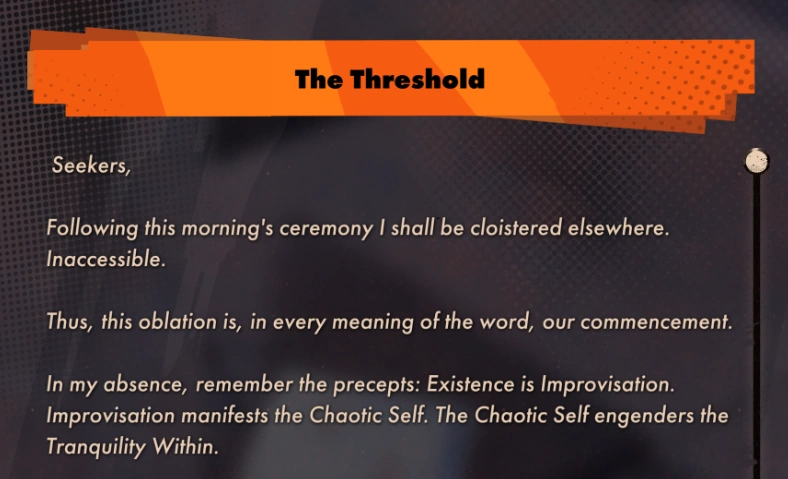 The Threshold

Seekers,

Following this morning's ceremony I shall be cloistered elsewhere. Inaccessible.

Thus, this oblation is, in every meaning of the word, our commencement.

In my absence, remember the precepts: Existence is Improvisation. Improvisation manifests the Chaotic Self. The Chaotic Self engenders the Tranquility Within.